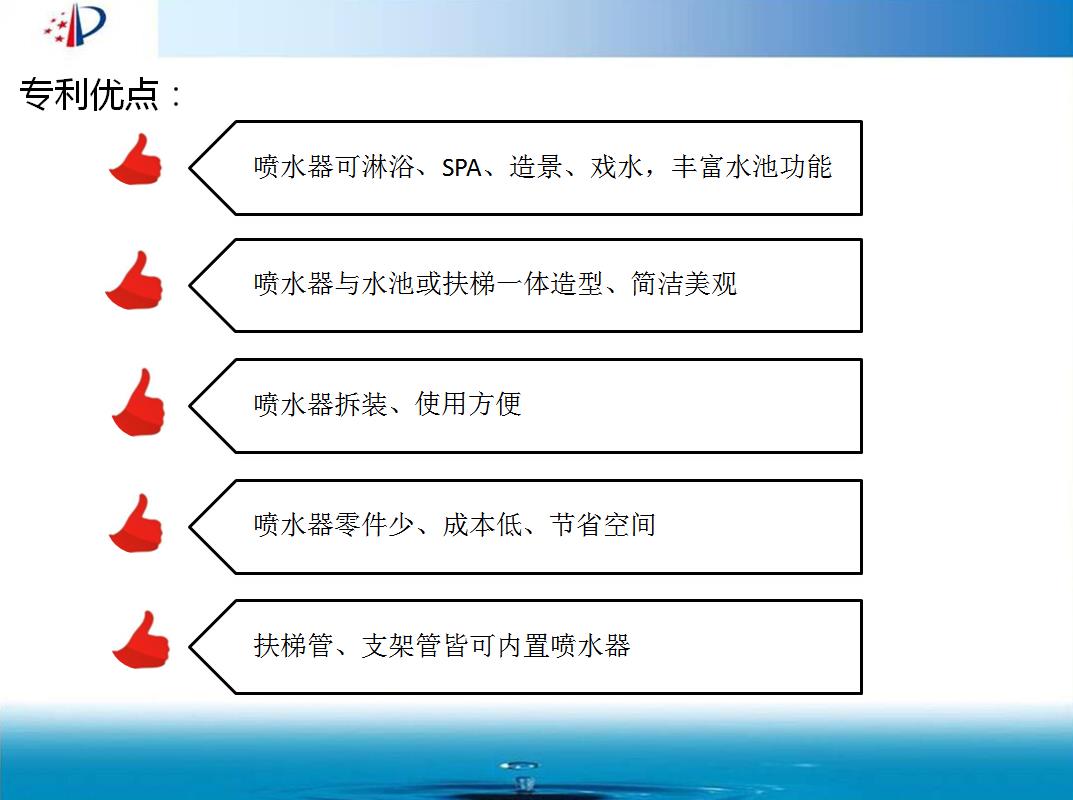 专利优点：

喷水器可淋浴、SPA、造景、戏水，丰富水池功能

喷水器与水池或扶梯一体造型、简洁美观

喷水器拆装、使用方便

喷水器零件少、成本低、节省空间

扶梯管、支架管皆可内置喷水器